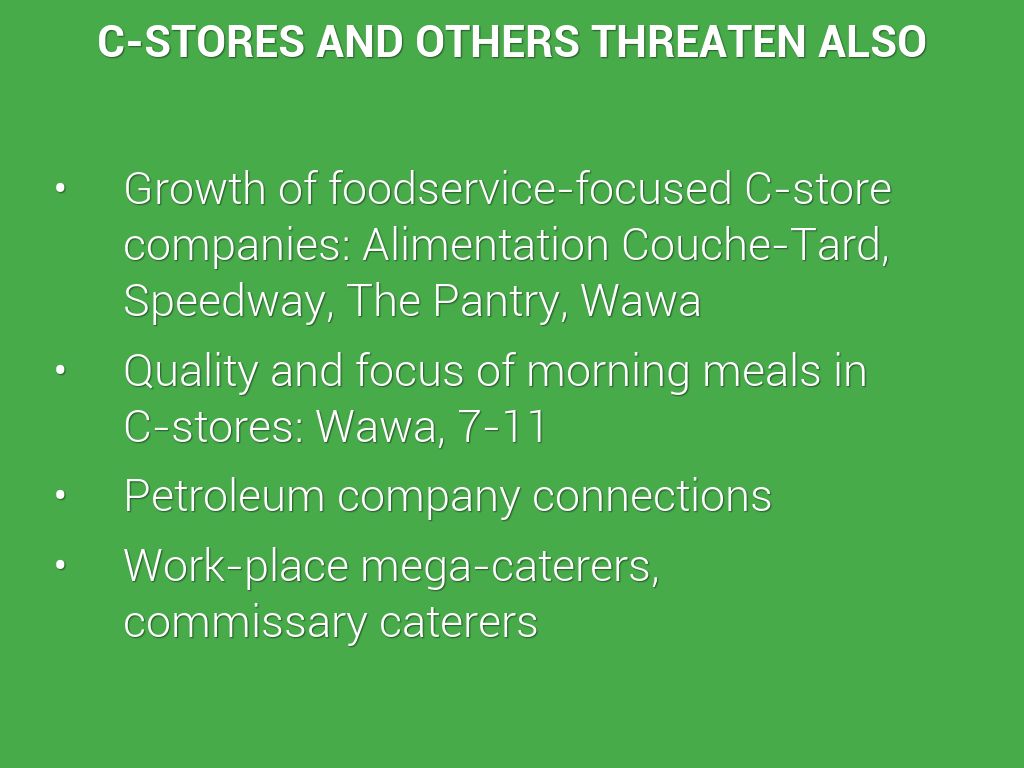 C-STORES AND OTHERS THREATEN ALSO

• Growth of foodservice-focused C-store companies: Alimentation Couche-Tard, Speedway, The Pantry, Wawa
• Quality and focus of morning meals in C-stores: Wawa, 7-11
• Petroleum company connections
• Work-place mega-caterers, commissary caterers